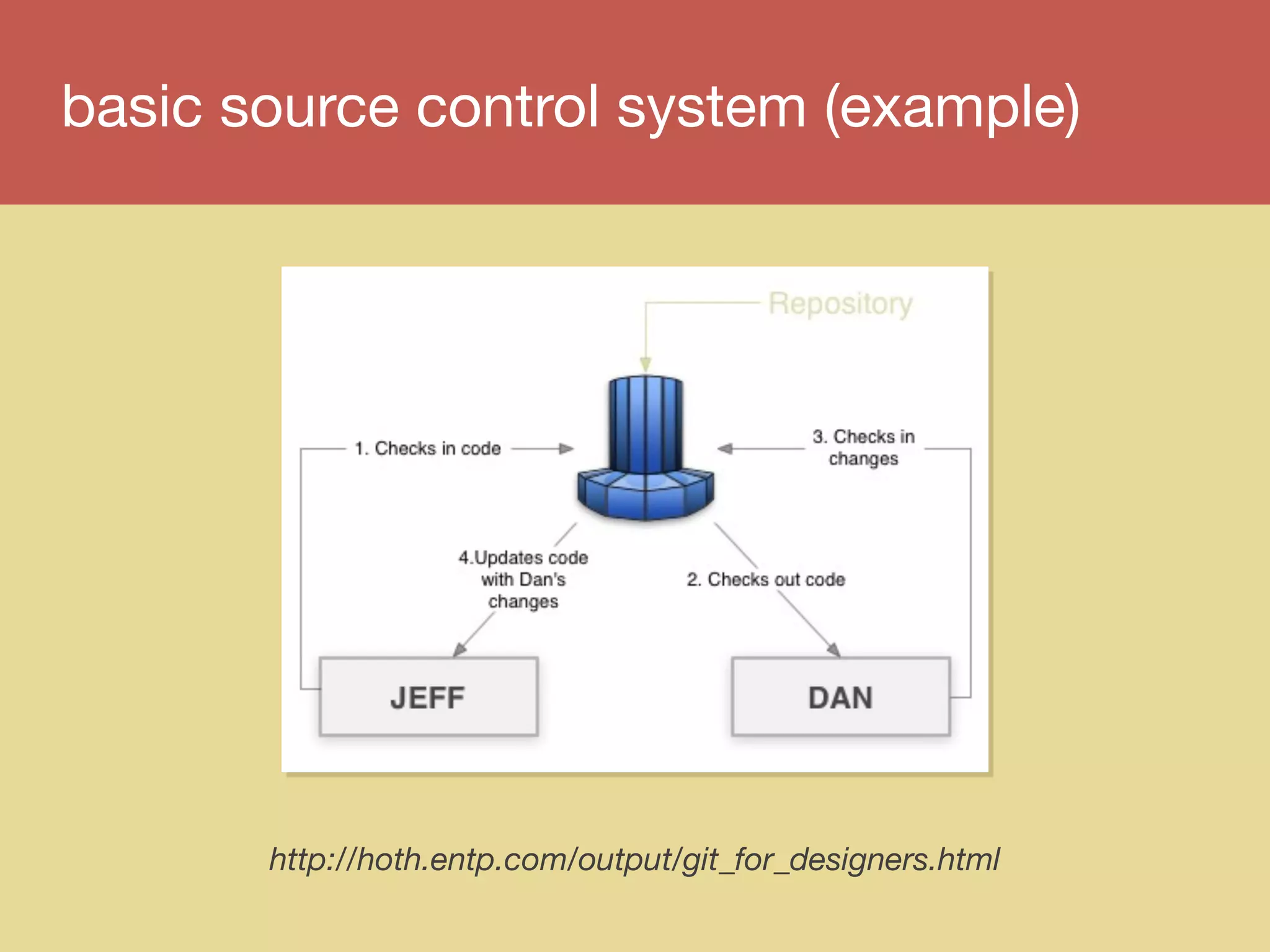 basic source control system (example)

Repository

1. Checks in code

3. Checks in changes

4.Updates code with Dan's changes

2. Checks out code

JEFF

DAN

http://hoth.entp.com/output/git_for_designers.html